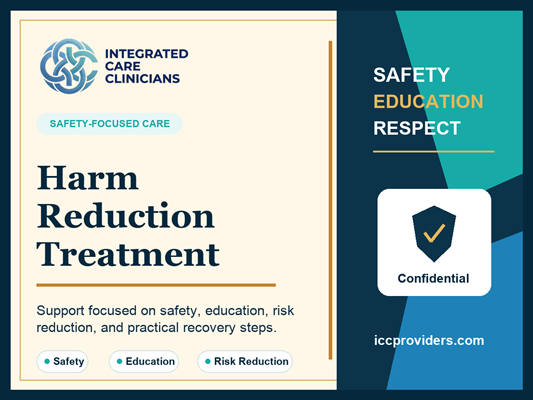 INTEGRATED CARE CLINICIANS

SAFETY-FOCUSED CARE

Harm Reduction Treatment

Support focused on safety, education, risk reduction, and practical recovery steps.

Safety
Education
Risk Reduction

SAFETY
EDUCATION
RESPECT

Confidential

iccproviders.com